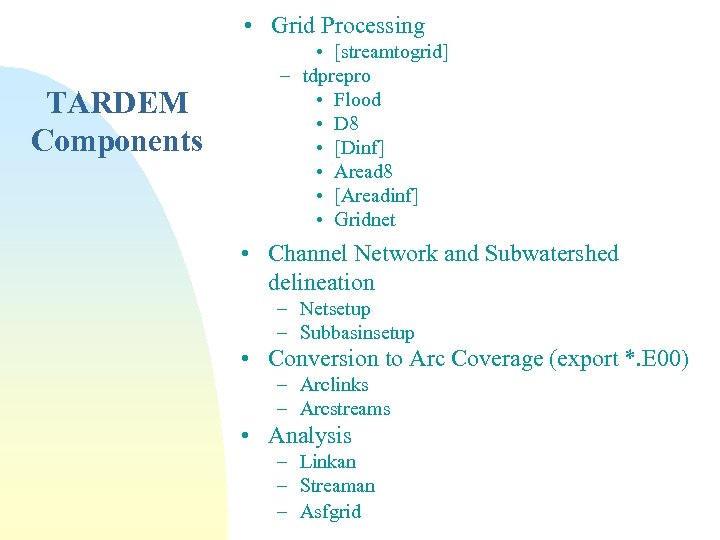 TARDEM Components

• Grid Processing
  • [streamtogrid]
– tdprepro
  • Flood
  • D8
  • [Dinf]
  • Aread8
  • [Areadinf]
  • Gridnet
• Channel Network and Subwatershed delineation
– Netsetup
– Subbasinsetup
• Conversion to Arc Coverage (export *.E00)
– Arclinks
– Arcstreams
• Analysis
– Linkan
– Streaman
– Asfgrid